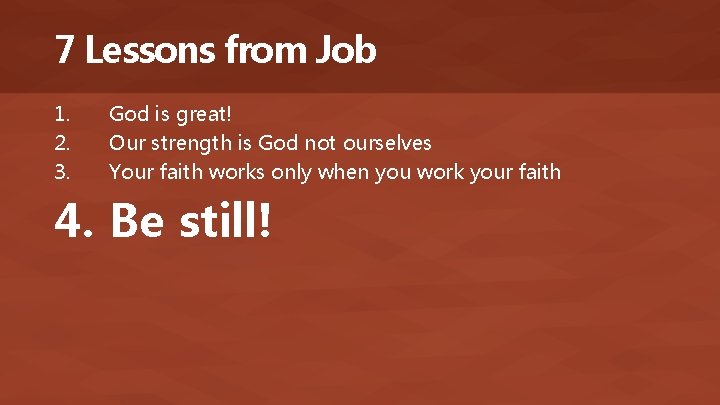 7 Lessons from Job

1. God is great!
2. Our strength is God not ourselves
3. Your faith works only when you work your faith

4. Be still!